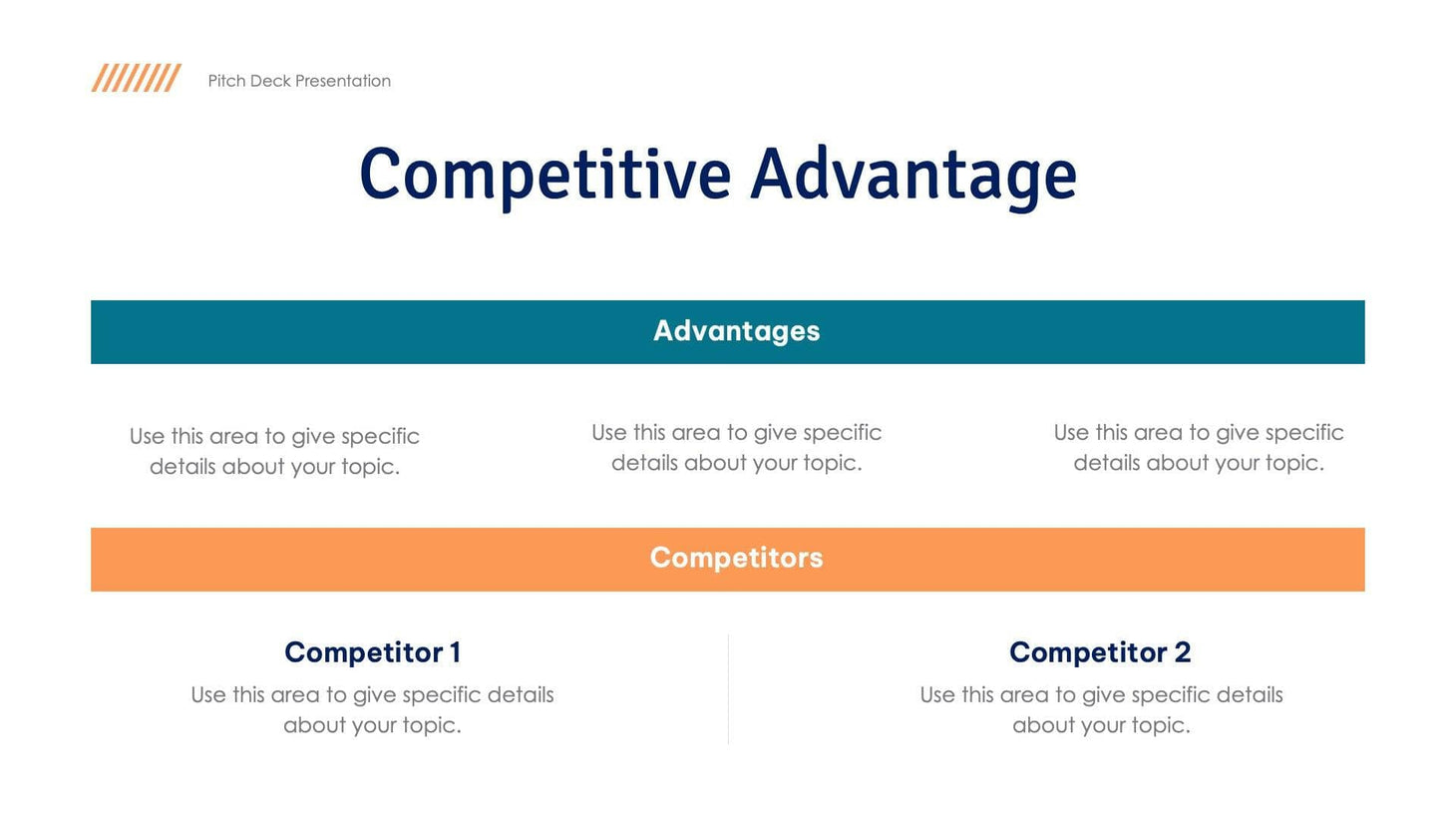 Pitch Deck Presentation

Competitive Advantage

Advantages

Use this area to give specific details about your topic.

Use this area to give specific details about your topic.

Use this area to give specific details about your topic.

Competitors

Competitor 1
Use this area to give specific details about your topic.

Competitor 2
Use this area to give specific details about your topic.